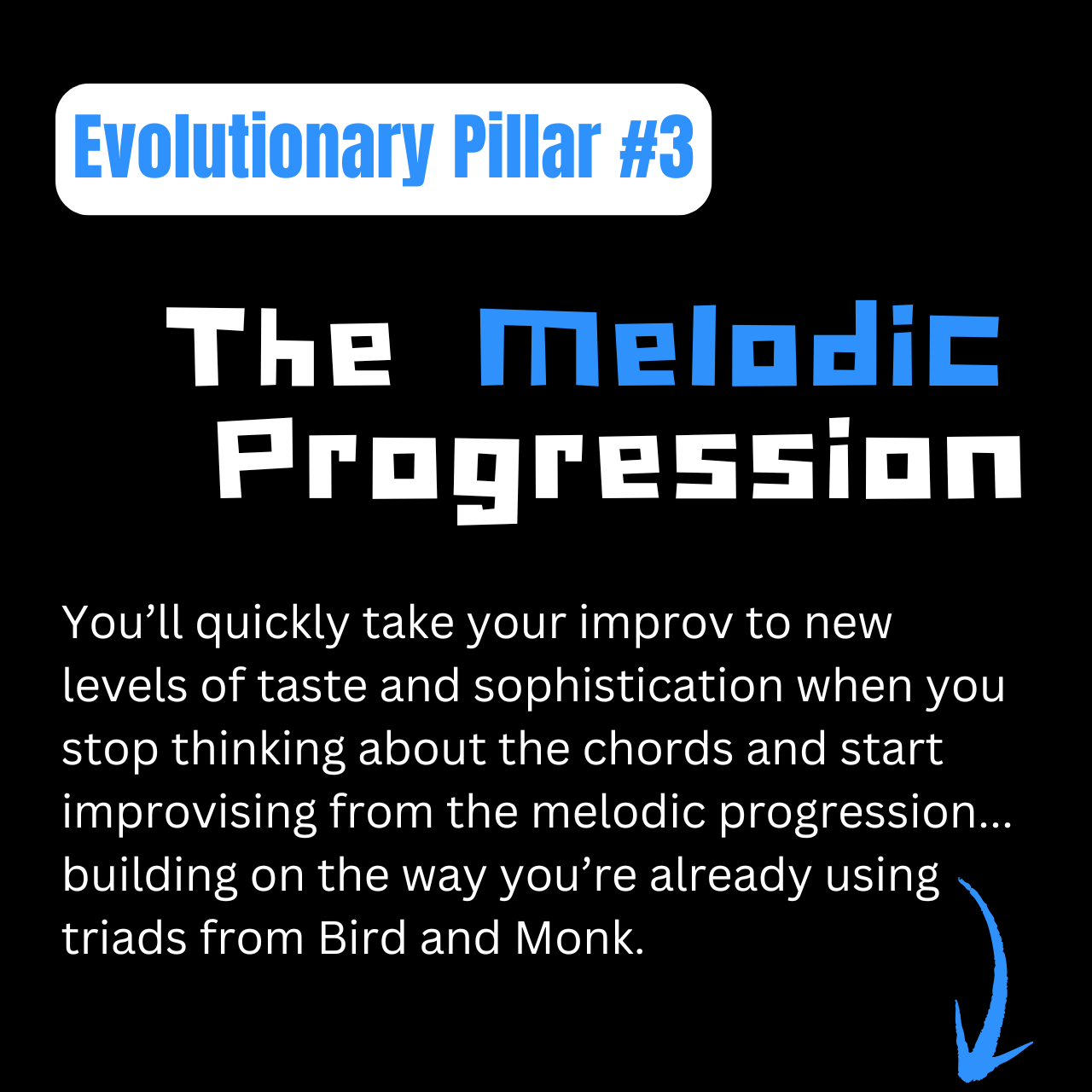 Evolutionary Pillar #3

The Melodic Progression

You'll quickly take your improv to new levels of taste and sophistication when you stop thinking about the chords and start improvising from the melodic progression... building on the way you're already using triads from Bird and Monk.